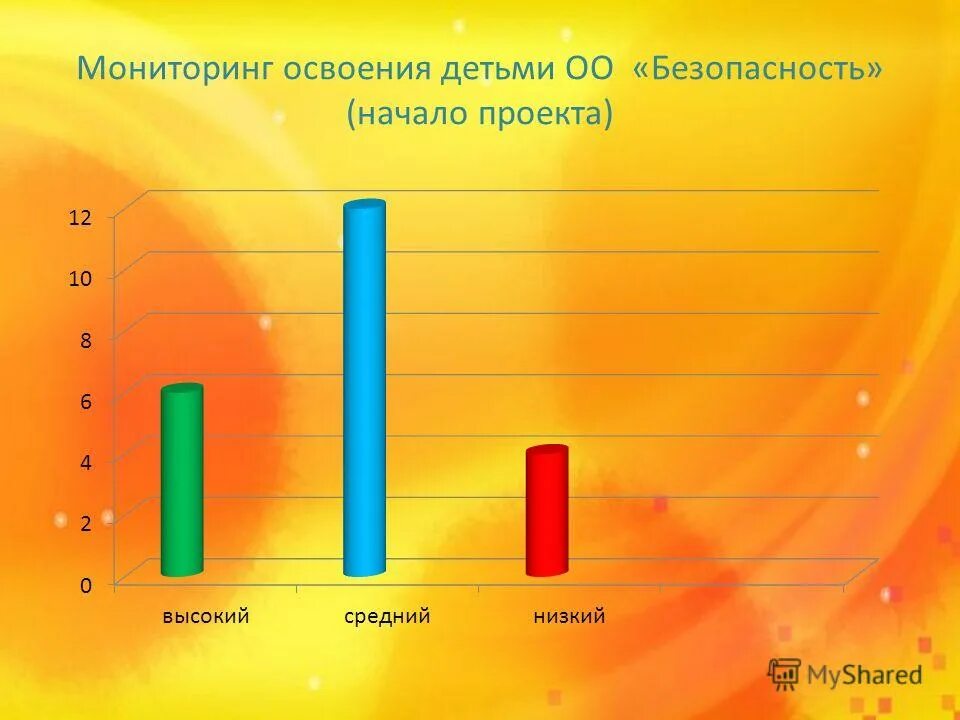 Мониторинг освоения детьми ОО «Безопасность» (начало проекта)

12
10
8
6
4
2
0

высокий
средний
низкий

MyShared